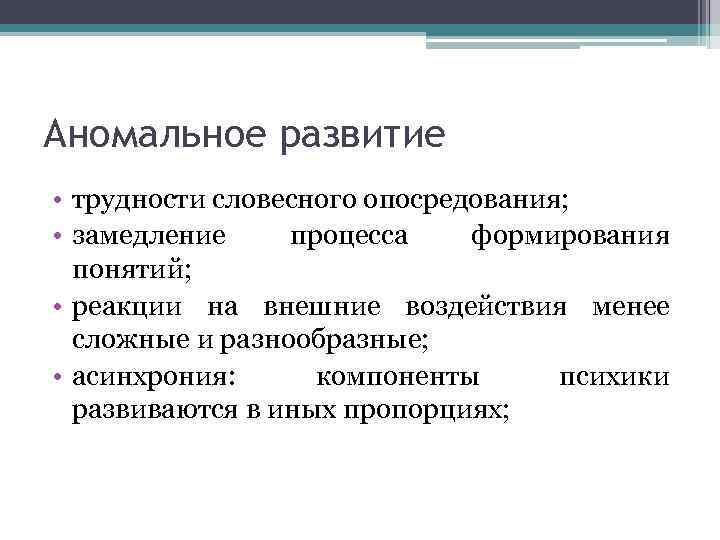 Аномальное развитие

• трудности словесного опосредования;
• замедление процесса формирования понятий;
• реакции на внешние воздействия менее сложные и разнообразные;
• асинхрония: компоненты психики развиваются в иных пропорциях;